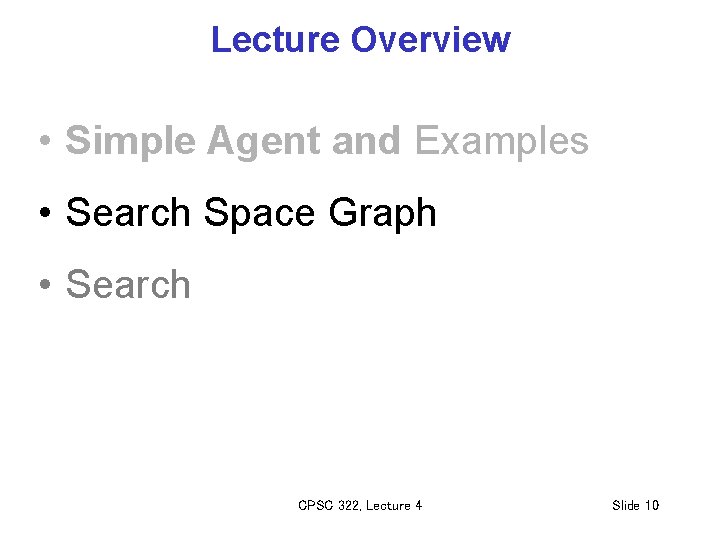 Lecture Overview

• Simple Agent and Examples

• Search Space Graph

• Search

CPSC 322, Lecture 4

Slide 10